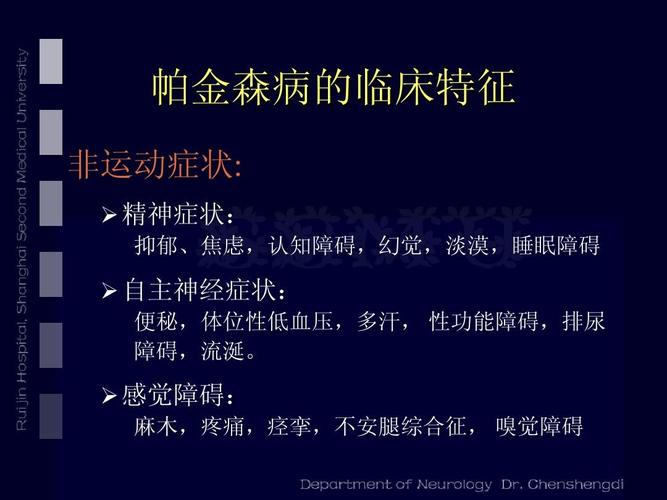 Ruijin Hospital, Shanghai Second Medical University

帕金森病的临床特征

非运动症状:

➢精神症状：
抑郁、焦虑，认知障碍，幻觉，淡漠，睡眠障碍

➢自主神经症状：
便秘，体位性低血压，多汗， 性功能障碍，排尿障碍，流涎。

➢感觉障碍：
麻木，疼痛，痉挛，不安腿综合征， 嗅觉障碍

Department of Neurology Dr. Chenshengdi